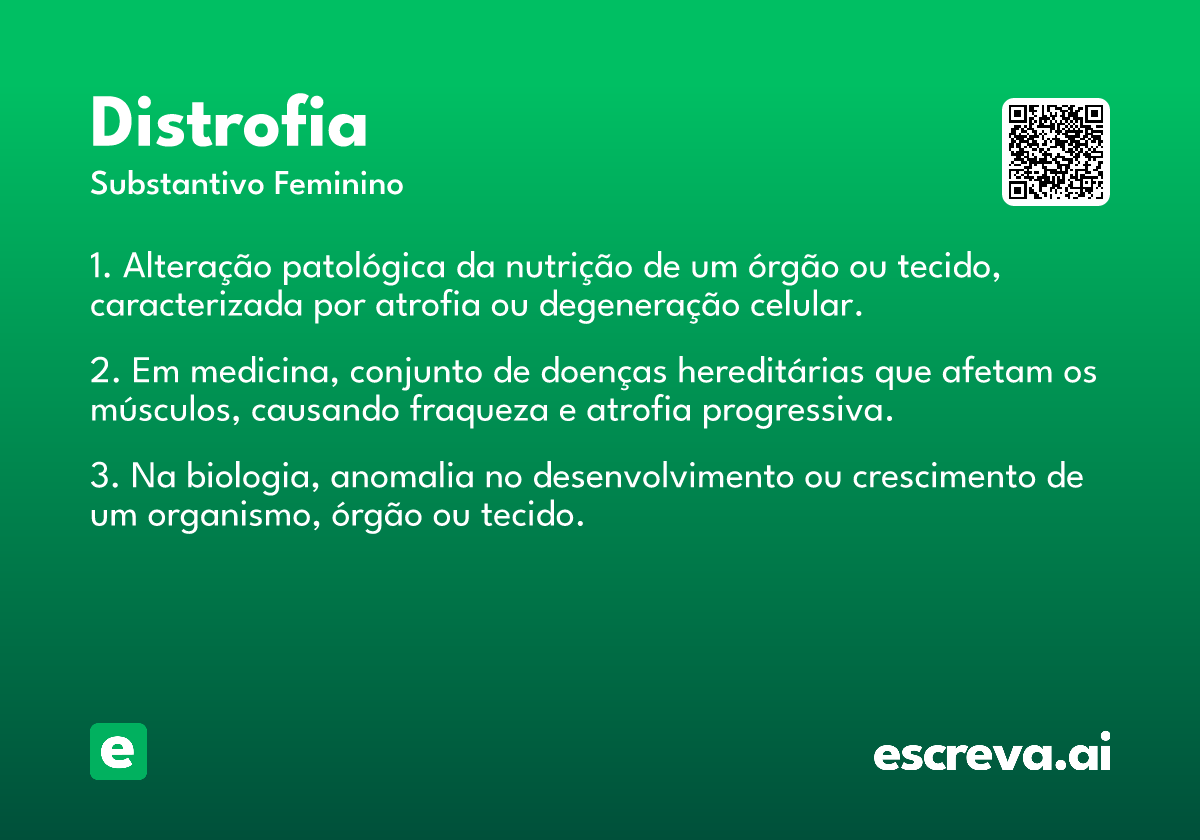 Distrofia
Substantivo Feminino

1. Alteração patológica da nutrição de um órgão ou tecido, caracterizada por atrofia ou degeneração celular.

2. Em medicina, conjunto de doenças hereditárias que afetam os músculos, causando fraqueza e atrofia progressiva.

3. Na biologia, anomalia no desenvolvimento ou crescimento de um organismo, órgão ou tecido.

e

escreva.ai